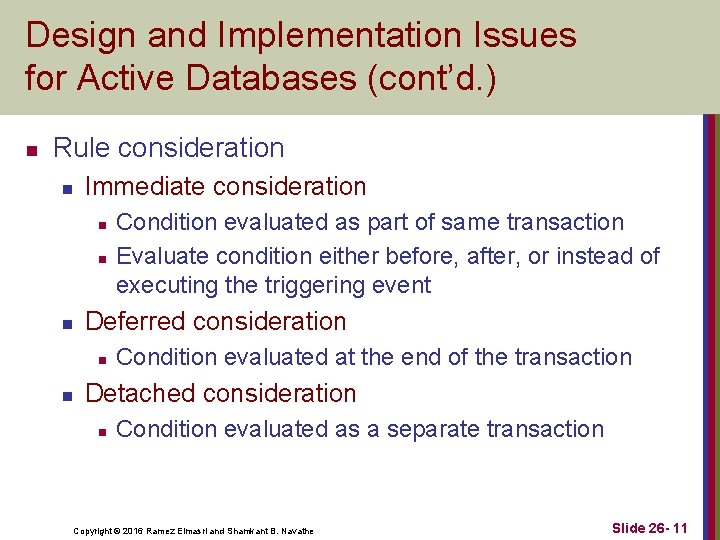 Design and Implementation Issues for Active Databases (cont'd.)

- Rule consideration
  - Immediate consideration
    - Condition evaluated as part of same transaction
    - Evaluate condition either before, after, or instead of executing the triggering event
  - Deferred consideration
    - Condition evaluated at the end of the transaction
  - Detached consideration
    - Condition evaluated as a separate transaction

Copyright © 2016 Ramez Elmasri and Shamkant B. Navathe

Slide 26- 11